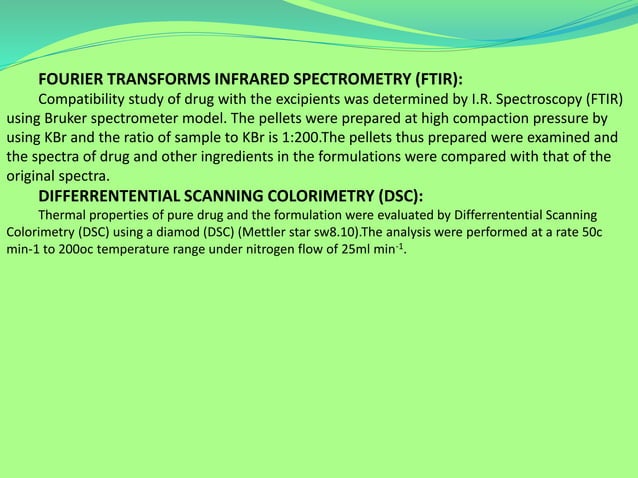 FOURIER TRANSFORMS INFRARED SPECTROMETRY (FTIR):

Compatibility study of drug with the excipients was determined by I.R. Spectroscopy (FTIR) using Bruker spectrometer model. The pellets were prepared at high compaction pressure by using KBr and the ratio of sample to KBr is 1:200.The pellets thus prepared were examined and the spectra of drug and other ingredients in the formulations were compared with that of the original spectra.

DIFFERRENTENTIAL SCANNING COLORIMETRY (DSC):

Thermal properties of pure drug and the formulation were evaluated by Differrentential Scanning Colorimetry (DSC) using a diamod (DSC) (Mettler star sw8.10).The analysis were performed at a rate 50c min-1 to 200oc temperature range under nitrogen flow of 25ml min$^{-1}$.